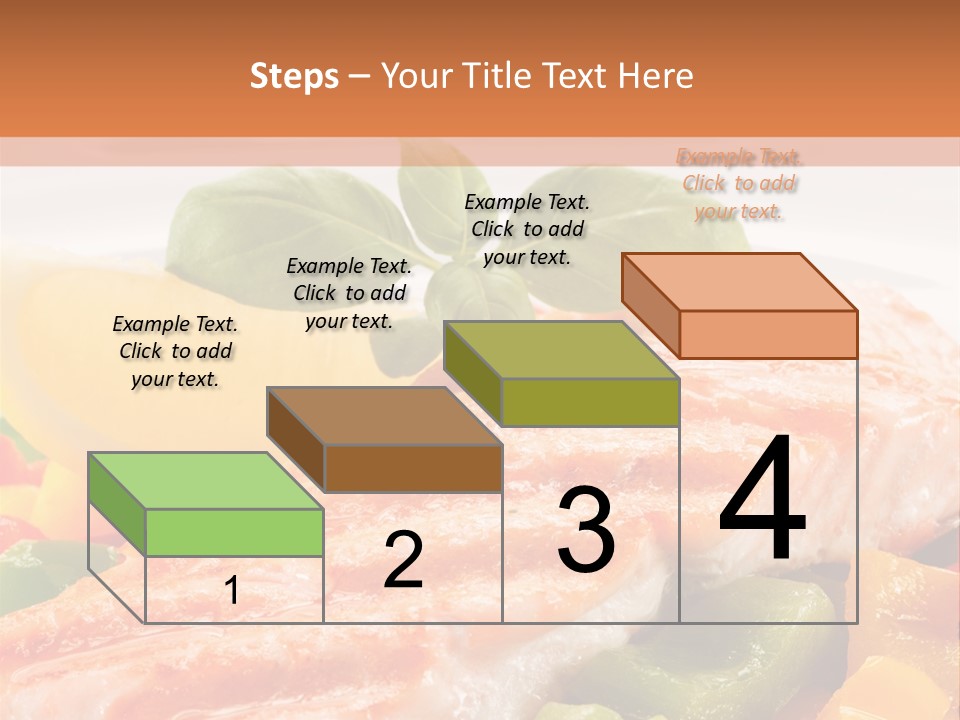 Steps – Your Title Text Here

Example Text. Click to add your text.

Example Text. Click to add your text.

Example Text. Click to add your text.

Example Text. Click to add your text.

1

2

3

4